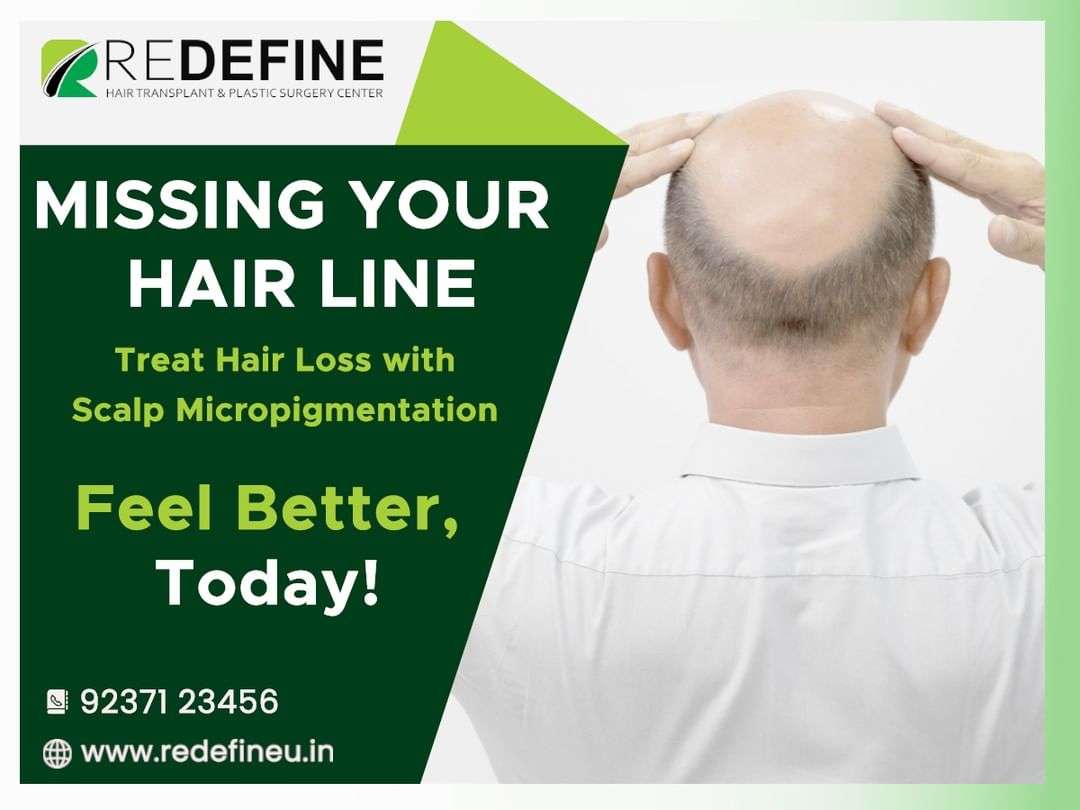 REDEFINE
HAIR TRANSPLANT & PLASTIC SURGERY CENTER

MISSING YOUR HAIR LINE

Treat Hair Loss with Scalp Micropigmentation

Feel Better, Today!

92371 23456

www.redefineu.in